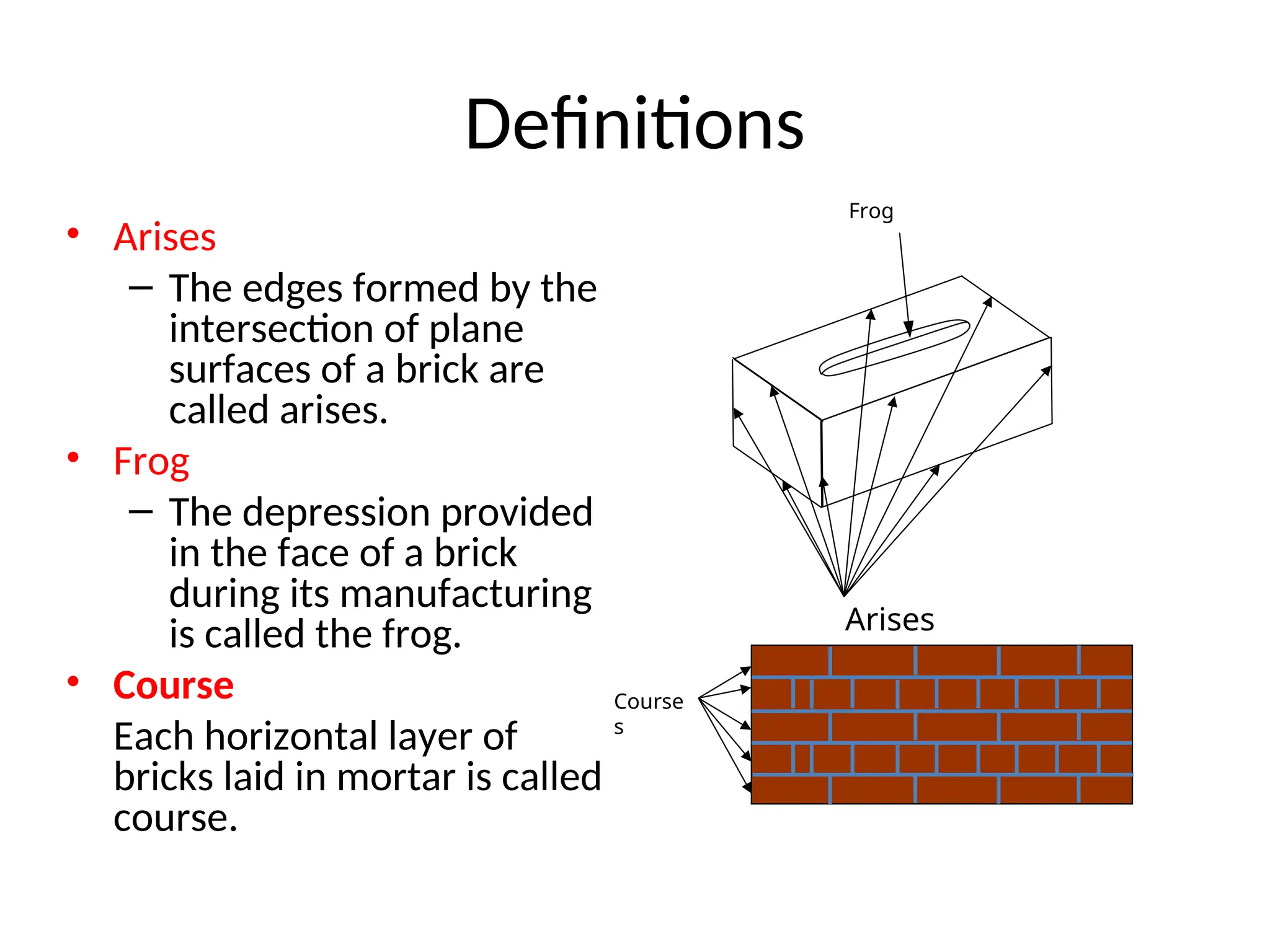 Definitions

• Arises
– The edges formed by the intersection of plane surfaces of a brick are called arises.

• Frog
– The depression provided in the face of a brick during its manufacturing is called the frog.

• Course
Each horizontal layer of bricks laid in mortar is called course.

Frog

Arises

Course
s